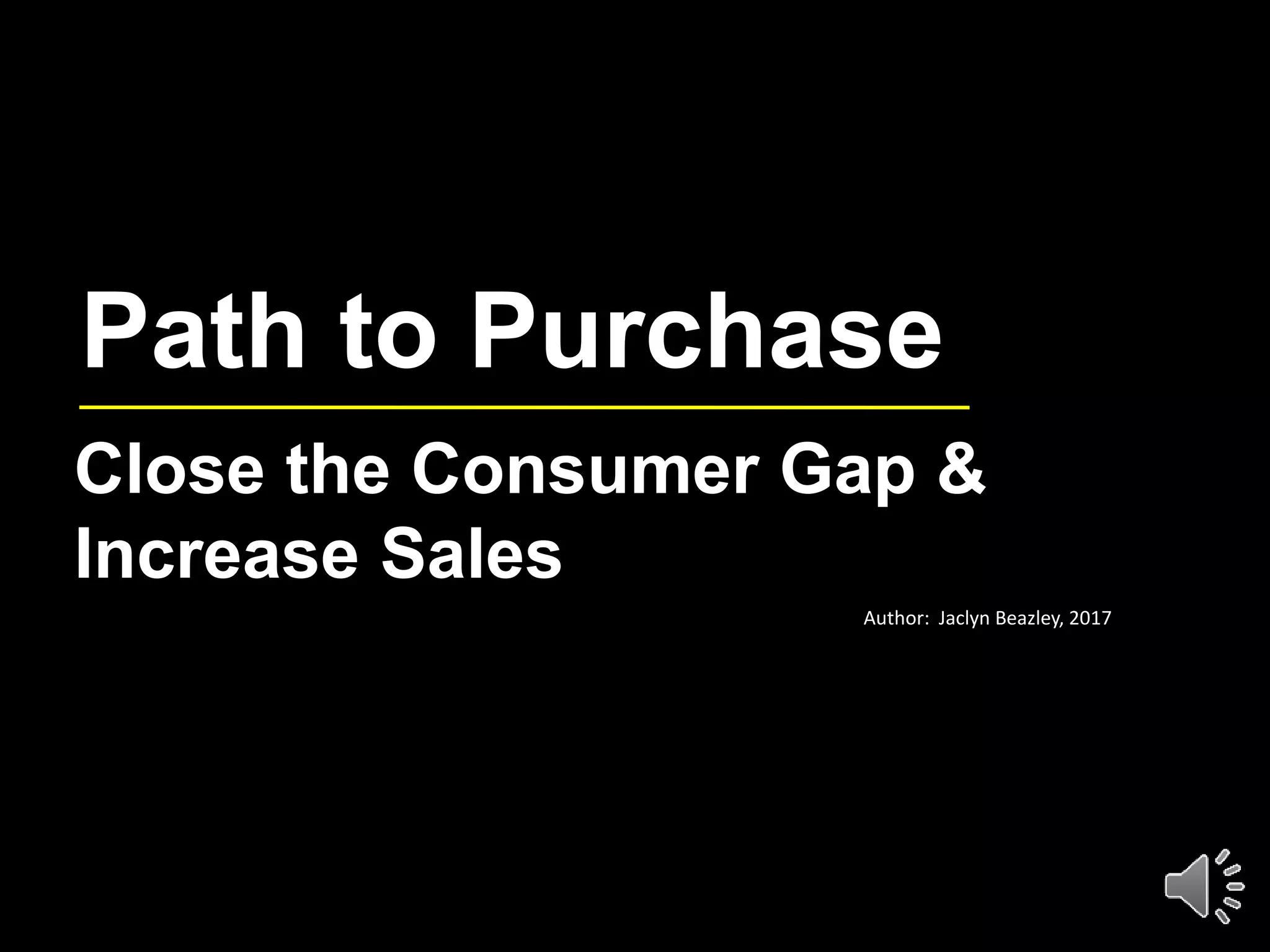 Path to Purchase

Close the Consumer Gap & Increase Sales

Author: Jaclyn Beazley, 2017